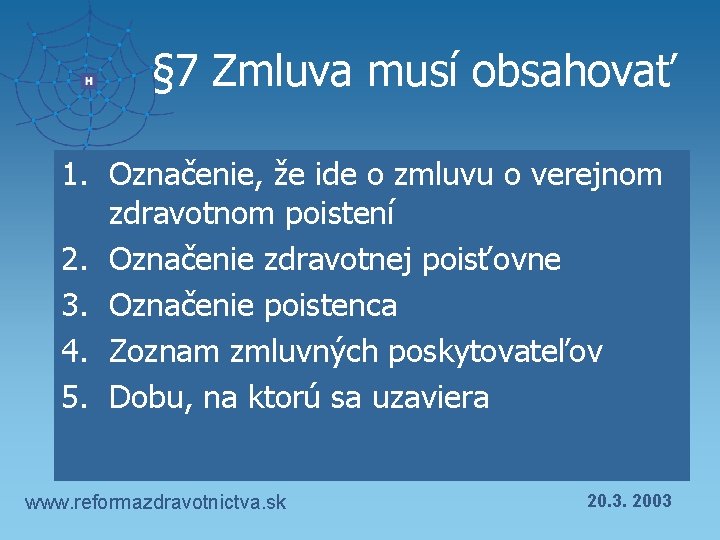 H

§7 Zmluva musí obsahovať

1. Označenie, že ide o zmluvu o verejnom zdravotnom poistení
2. Označenie zdravotnej poisťovne
3. Označenie poistenca
4. Zoznam zmluvných poskytovateľov
5. Dobu, na ktorú sa uzaviera

www.reformazdravotnictva.sk

20.3. 2003